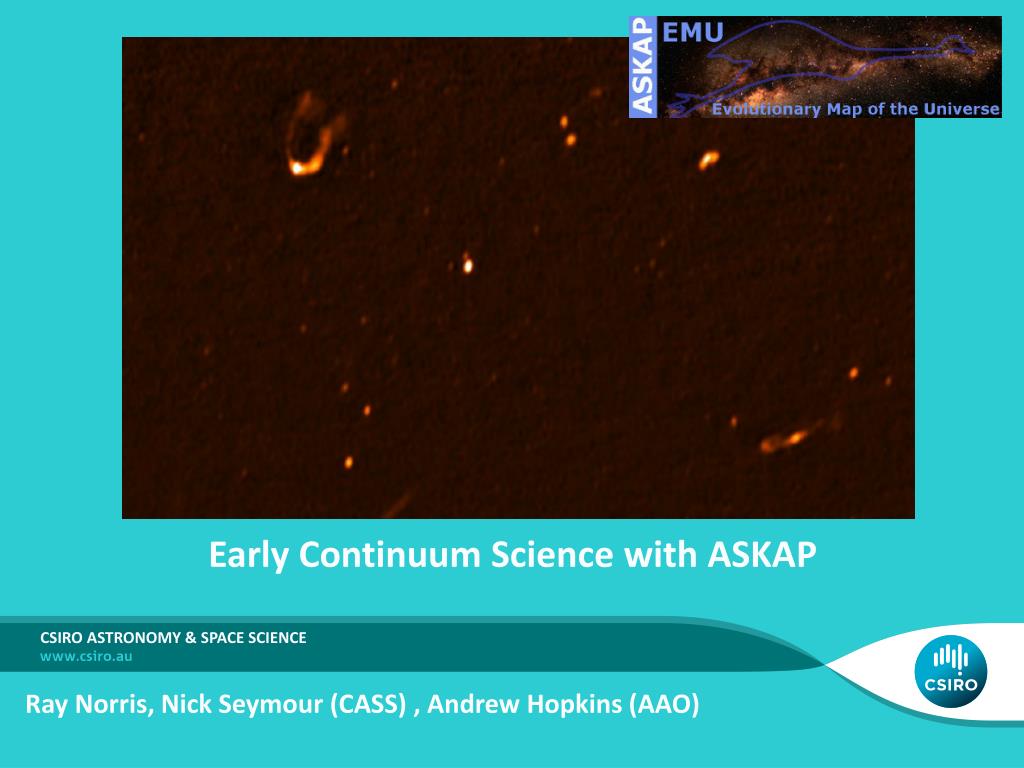 ASKAP EMU
Evolutionary Map of the Universe

Early Continuum Science with ASKAP

CSIRO ASTRONOMY & SPACE SCIENCE
www.csiro.au

CSIRO

Ray Norris, Nick Seymour (CASS) , Andrew Hopkins (AAO)